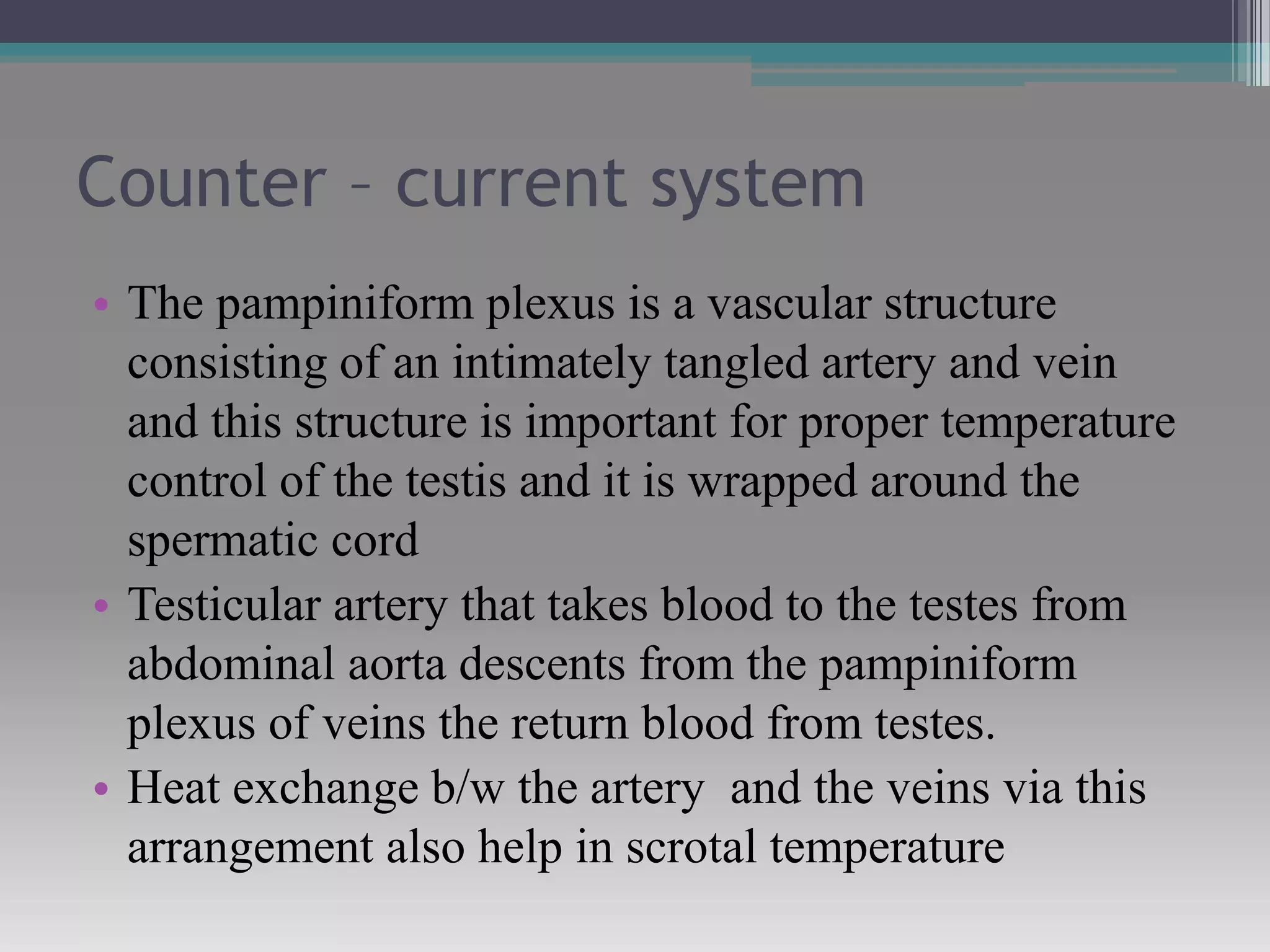 Counter – current system

• The pampiniform plexus is a vascular structure consisting of an intimately tangled artery and vein and this structure is important for proper temperature control of the testis and it is wrapped around the spermatic cord
• Testicular artery that takes blood to the testes from abdominal aorta descents from the pampiniform plexus of veins the return blood from testes.
• Heat exchange b/w the artery  and the veins via this arrangement also help in scrotal temperature